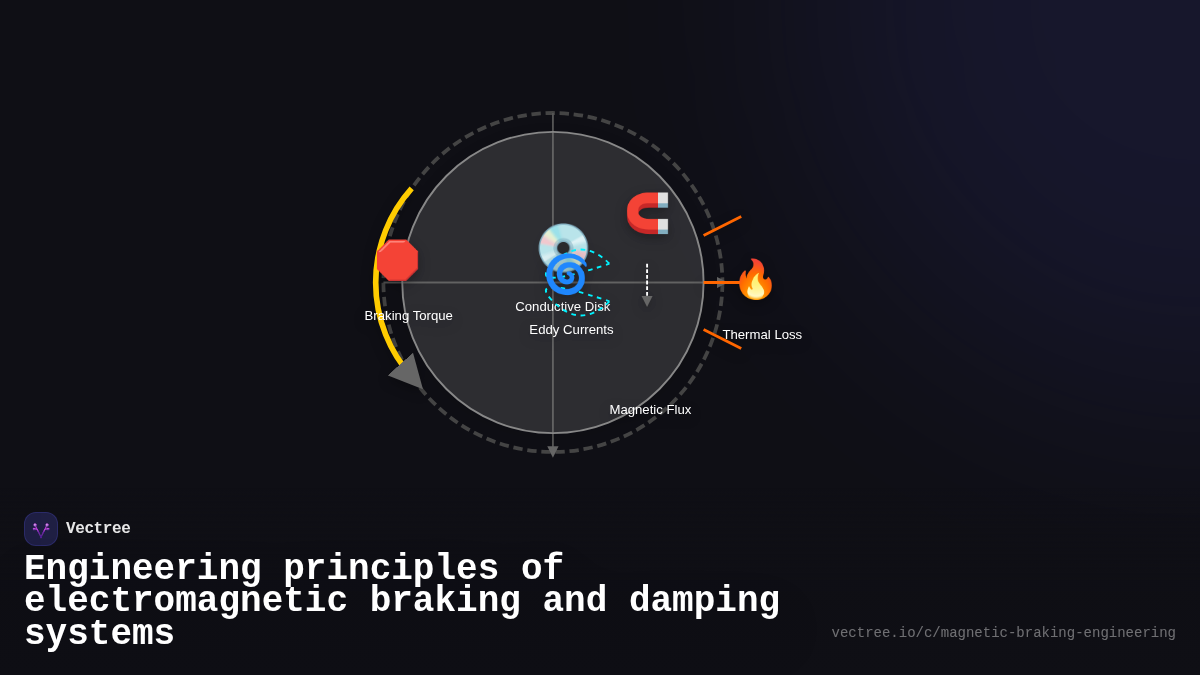 Braking Torque

Conductive Disk

Eddy Currents

Thermal Loss

Magnetic Flux

Vectree

Engineering principles of electromagnetic braking and damping systems

vectree.io/c/magnetic-braking-engineering